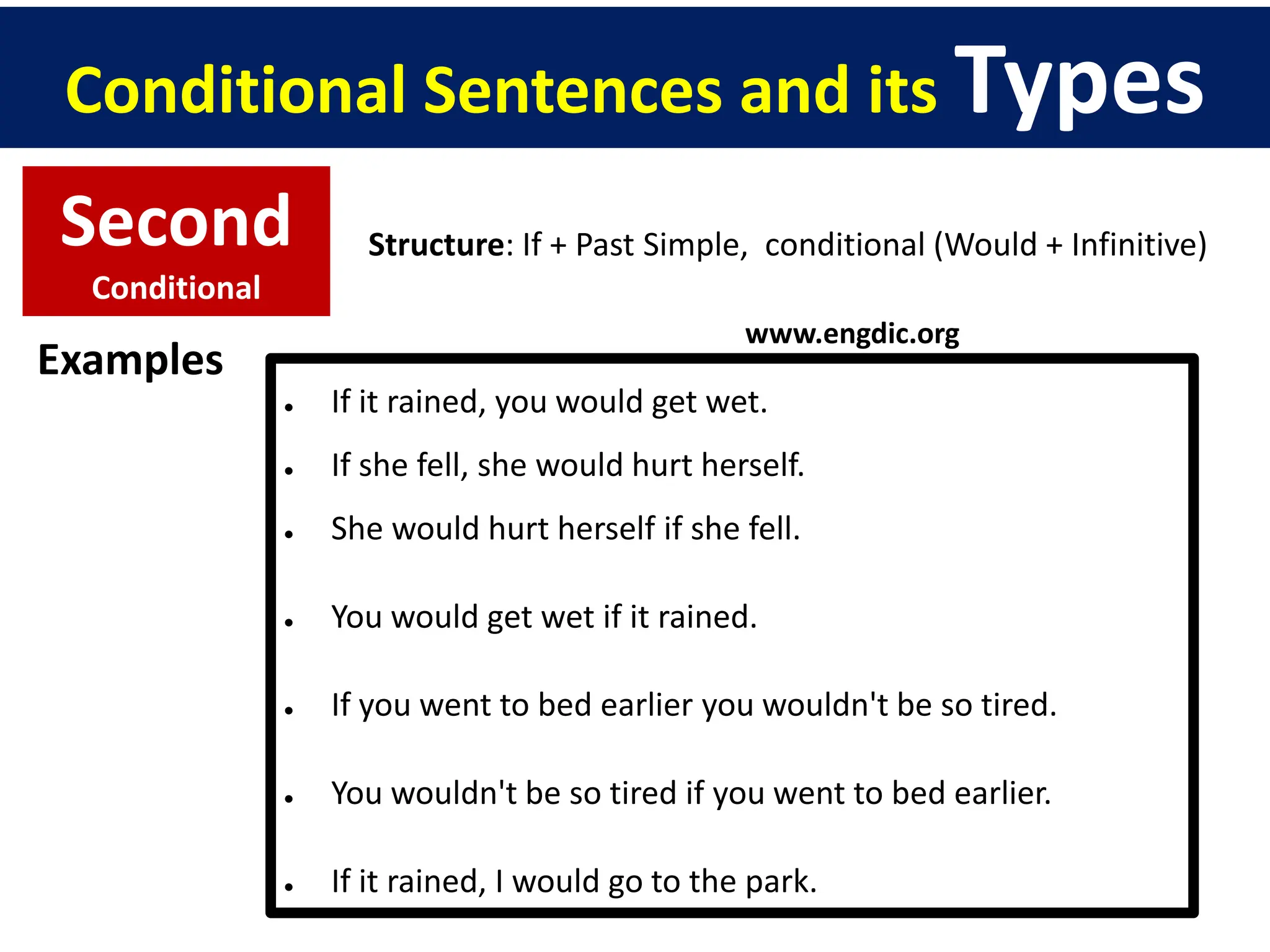 Conditional Sentences and its Types

Second
Conditional

Structure: If + Past Simple, conditional (Would + Infinitive)

www.engdic.org

Examples

- If it rained, you would get wet.
- If she fell, she would hurt herself.
- She would hurt herself if she fell.
- You would get wet if it rained.
- If you went to bed earlier you wouldn't be so tired.
- You wouldn't be so tired if you went to bed earlier.
- If it rained, I would go to the park.